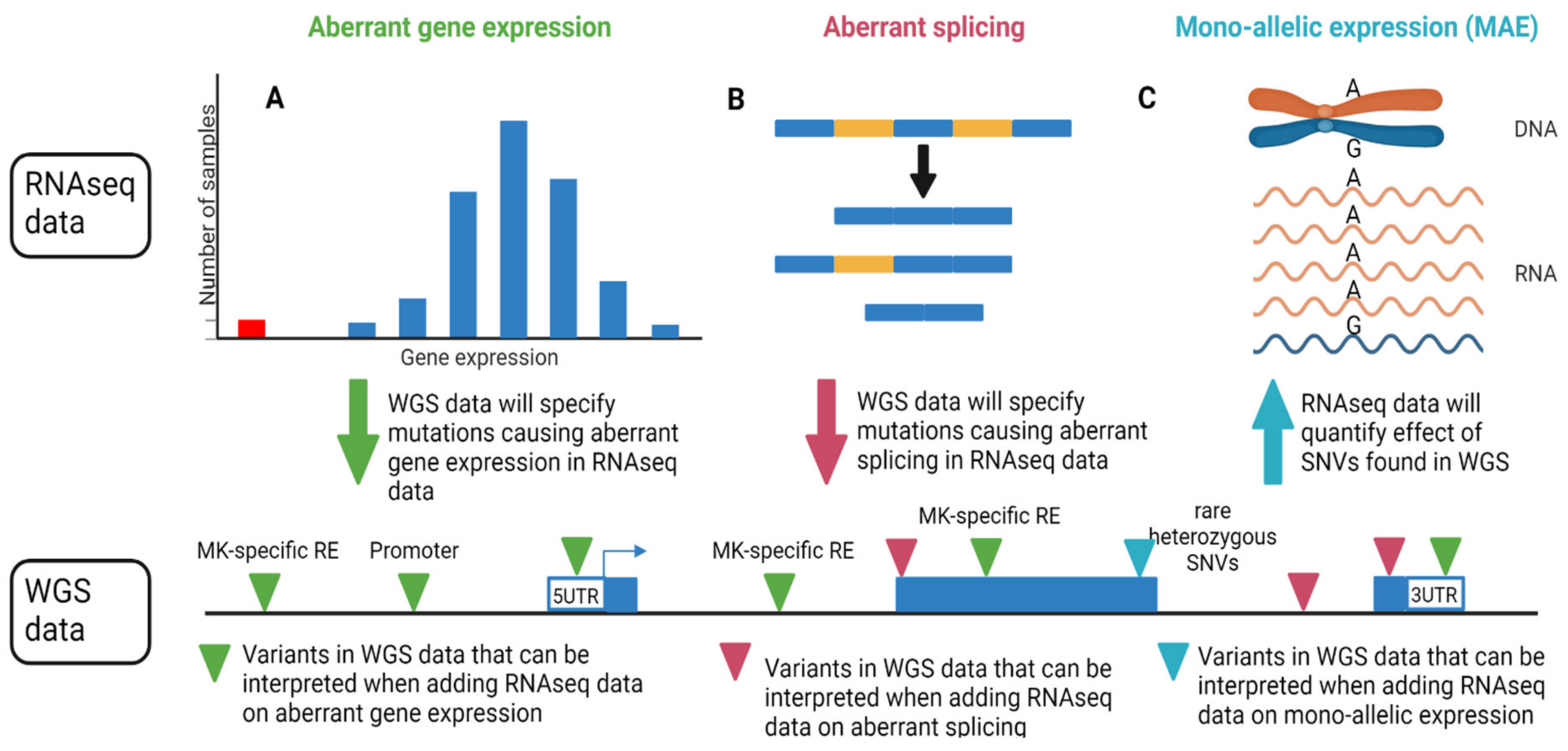 Aberrant gene expression

Aberrant splicing

Mono-allelic expression (MAE)

RNAseq data

A

Number of samples

Gene expression

B

C

A

G

DNA

A

A

A

A

G

RNA

WGS data will specify mutations causing aberrant gene expression in RNAseq data

WGS data will specify mutations causing aberrant splicing in RNAseq data

RNAseq data will quantify effect of SNVs found in WGS

WGS data

MK-specific RE

Promoter

5UTR

MK-specific RE

MK-specific RE

rare heterozygous SNVs

3UTR

Variants in WGS data that can be interpreted when adding RNAseq data on aberrant gene expression

Variants in WGS data that can be interpreted when adding RNAseq data on aberrant splicing

Variants in WGS data that can be interpreted when adding RNAseq data on mono-allelic expression